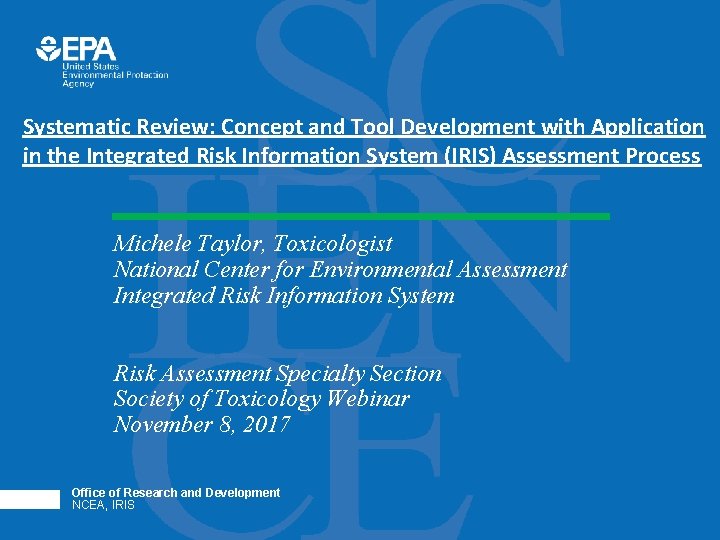 EPA
United States
Environmental Protection
Agency

Systematic Review: Concept and Tool Development with Application in the Integrated Risk Information System (IRIS) Assessment Process

Michele Taylor, Toxicologist
National Center for Environmental Assessment
Integrated Risk Information System

Risk Assessment Specialty Section
Society of Toxicology Webinar
November 8, 2017

Office of Research and Development
NCEA, IRIS

SCIENCE